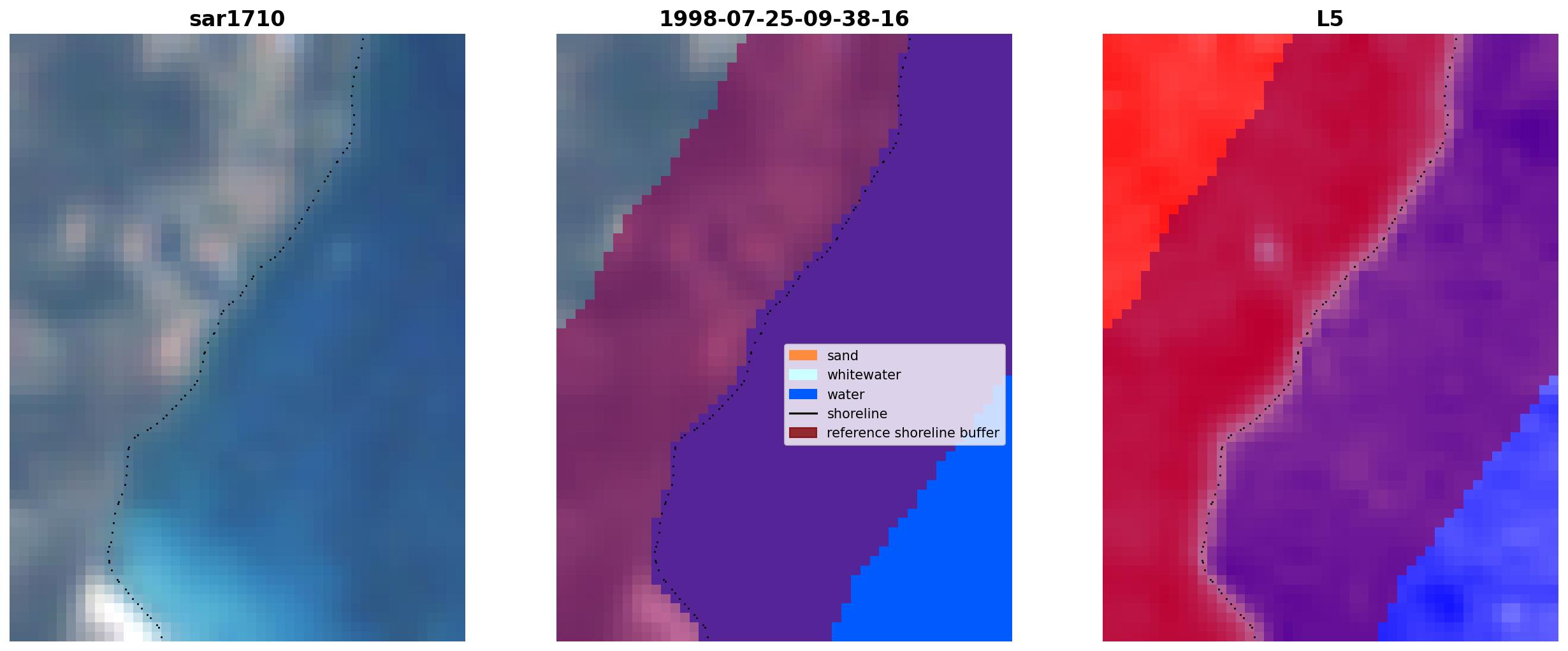 sar1710

1998-07-25-09-38-16

sand
whitewater
water
shoreline
reference shoreline buffer

L5